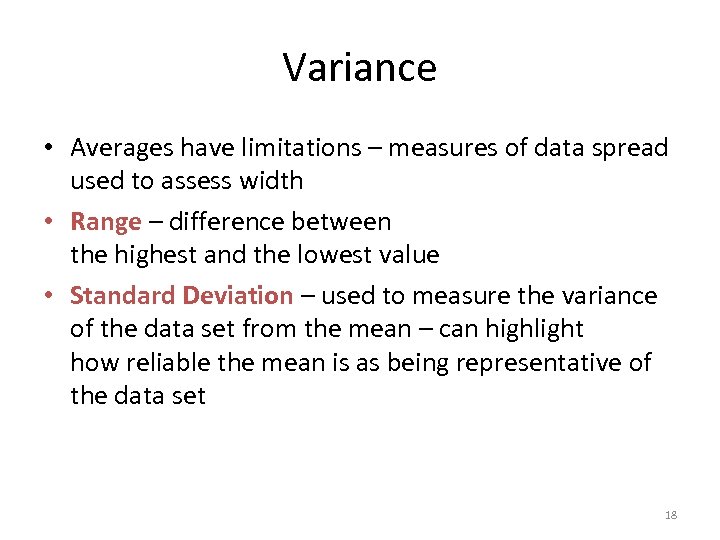 Variance

• Averages have limitations – measures of data spread used to assess width

• Range – difference between the highest and the lowest value

• Standard Deviation – used to measure the variance of the data set from the mean – can highlight how reliable the mean is as being representative of the data set

18